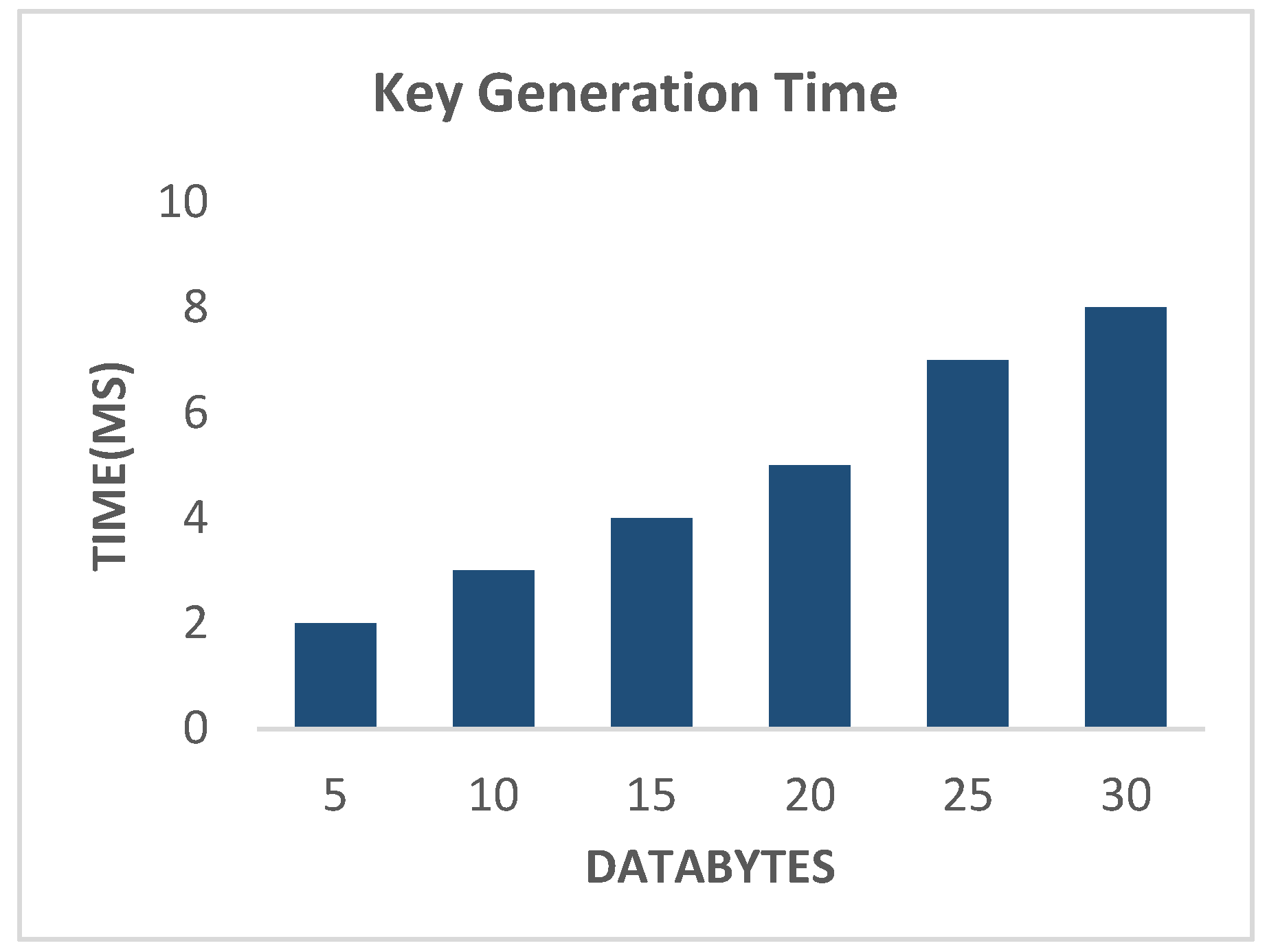 Key Generation Time

TIME(MS)

10
8
6
4
2
0

5
10
15
20
25
30

DATABYTES